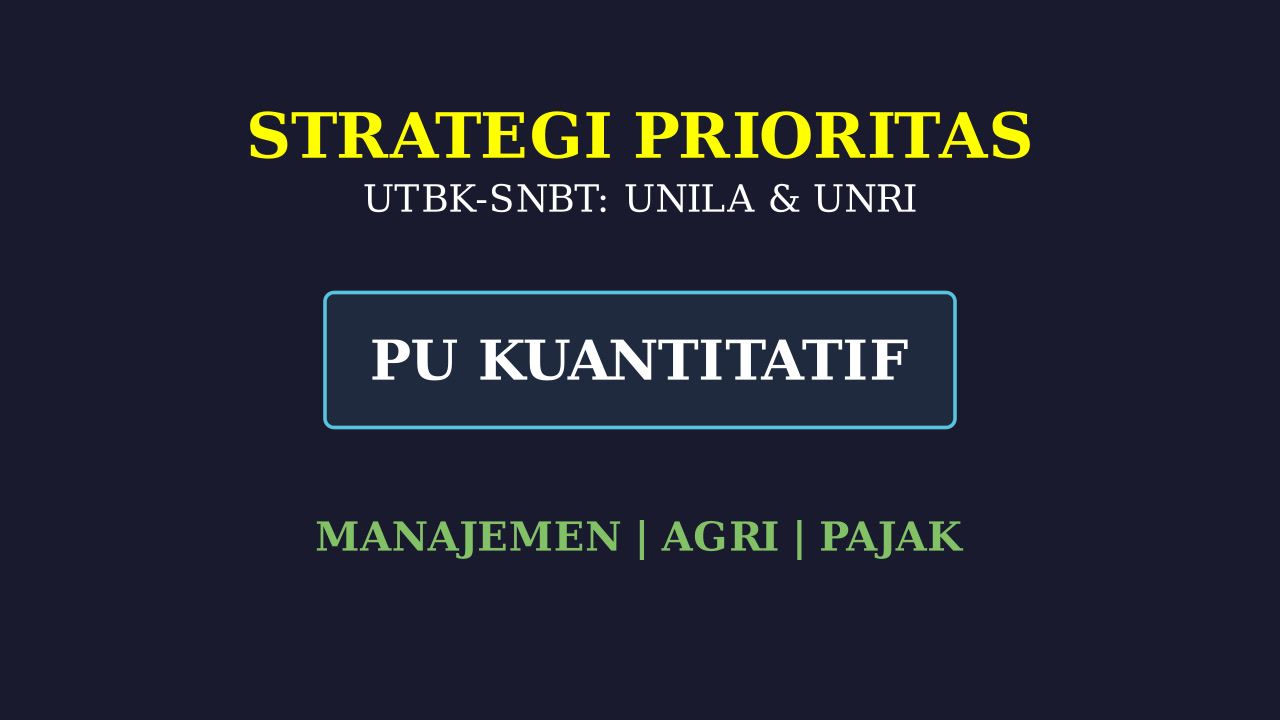 STRATEGI PRIORITAS
UTBK-SNBT: UNILA & UNRI

PU KUANTITATIF

MANAJEMEN | AGRI | PAJAK